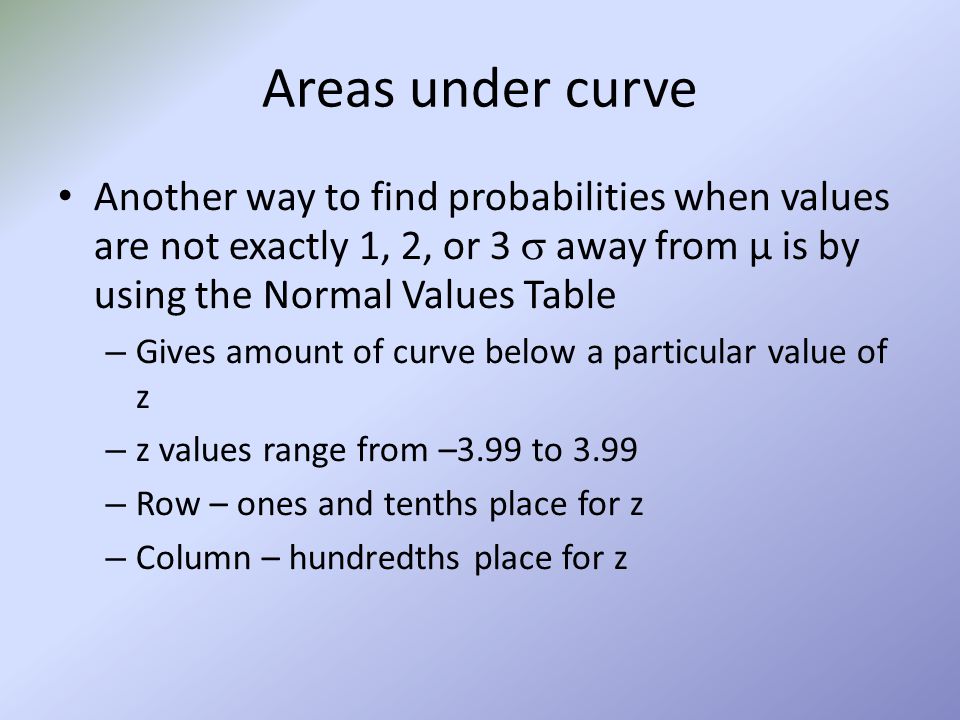 Areas under curve

• Another way to find probabilities when values are not exactly 1, 2, or 3 $\sigma$ away from $\mu$ is by using the Normal Values Table

– Gives amount of curve below a particular value of z

– z values range from –3.99 to 3.99

– Row – ones and tenths place for z

– Column – hundredths place for z